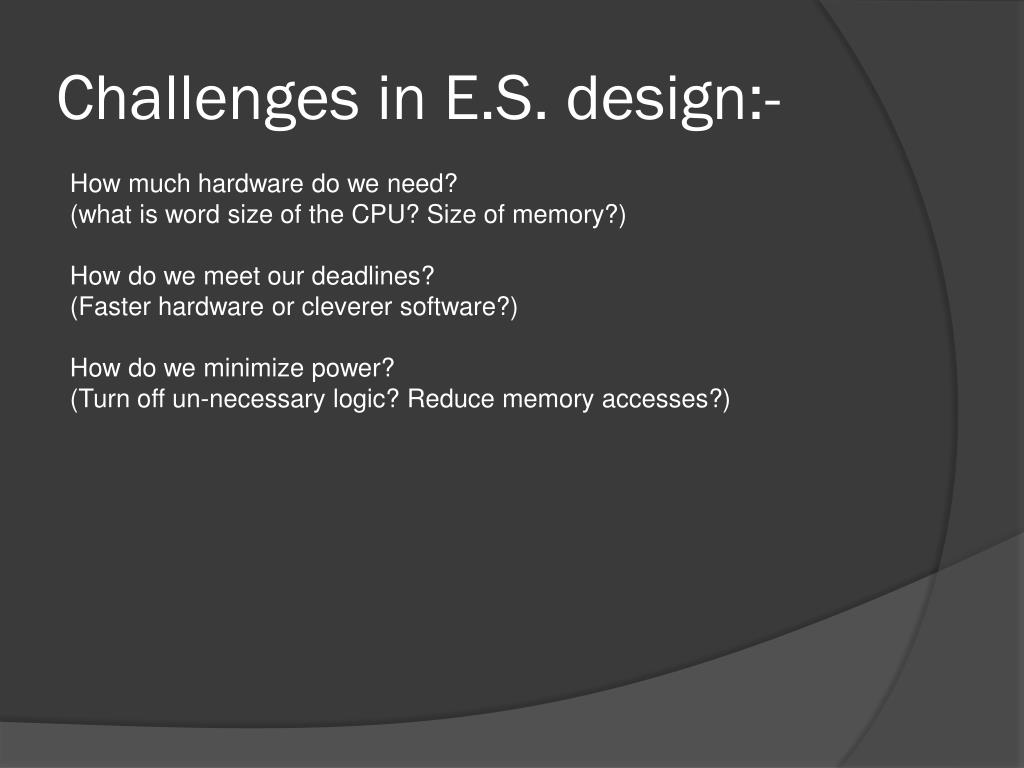 Challenges in E.S. design:-

How much hardware do we need?
(what is word size of the CPU? Size of memory?)

How do we meet our deadlines?
(Faster hardware or cleverer software?)

How do we minimize power?
(Turn off un-necessary logic? Reduce memory accesses?)